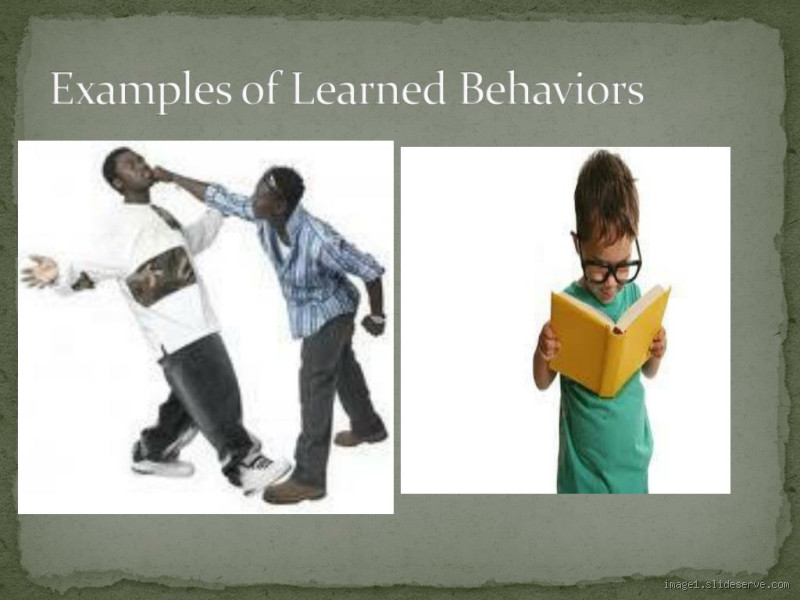 Examples of Learned Behaviors

image1.slideserve.com